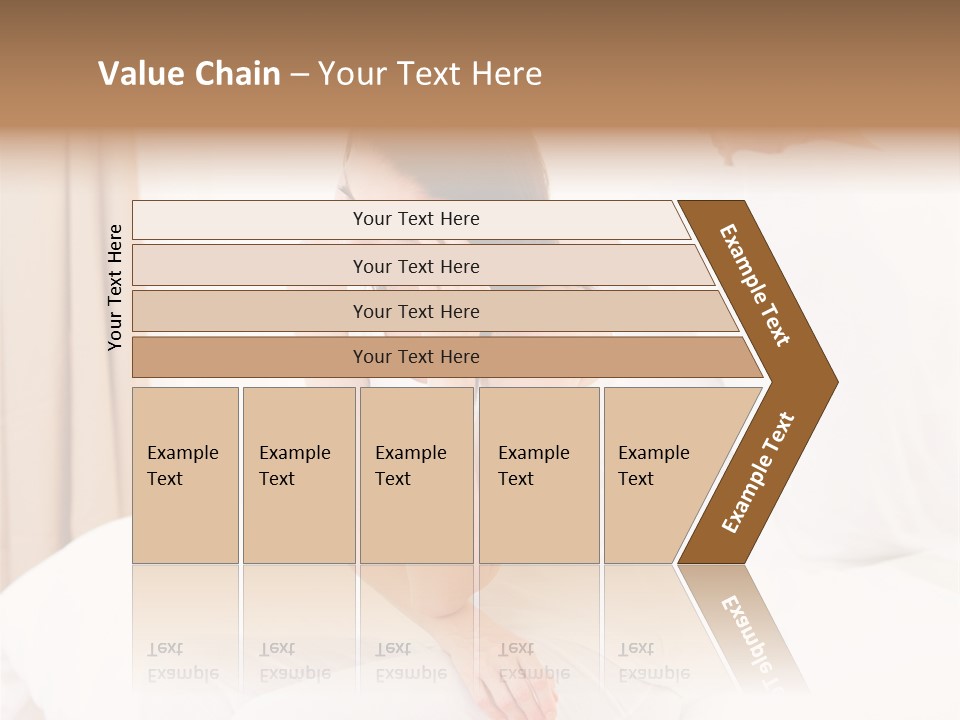 Value Chain – Your Text Here

Your Text Here

Your Text Here

Your Text Here

Your Text Here

Your Text Here

Example Text

Example Text

Example Text

Example Text

Example Text

Example Text

Example Text